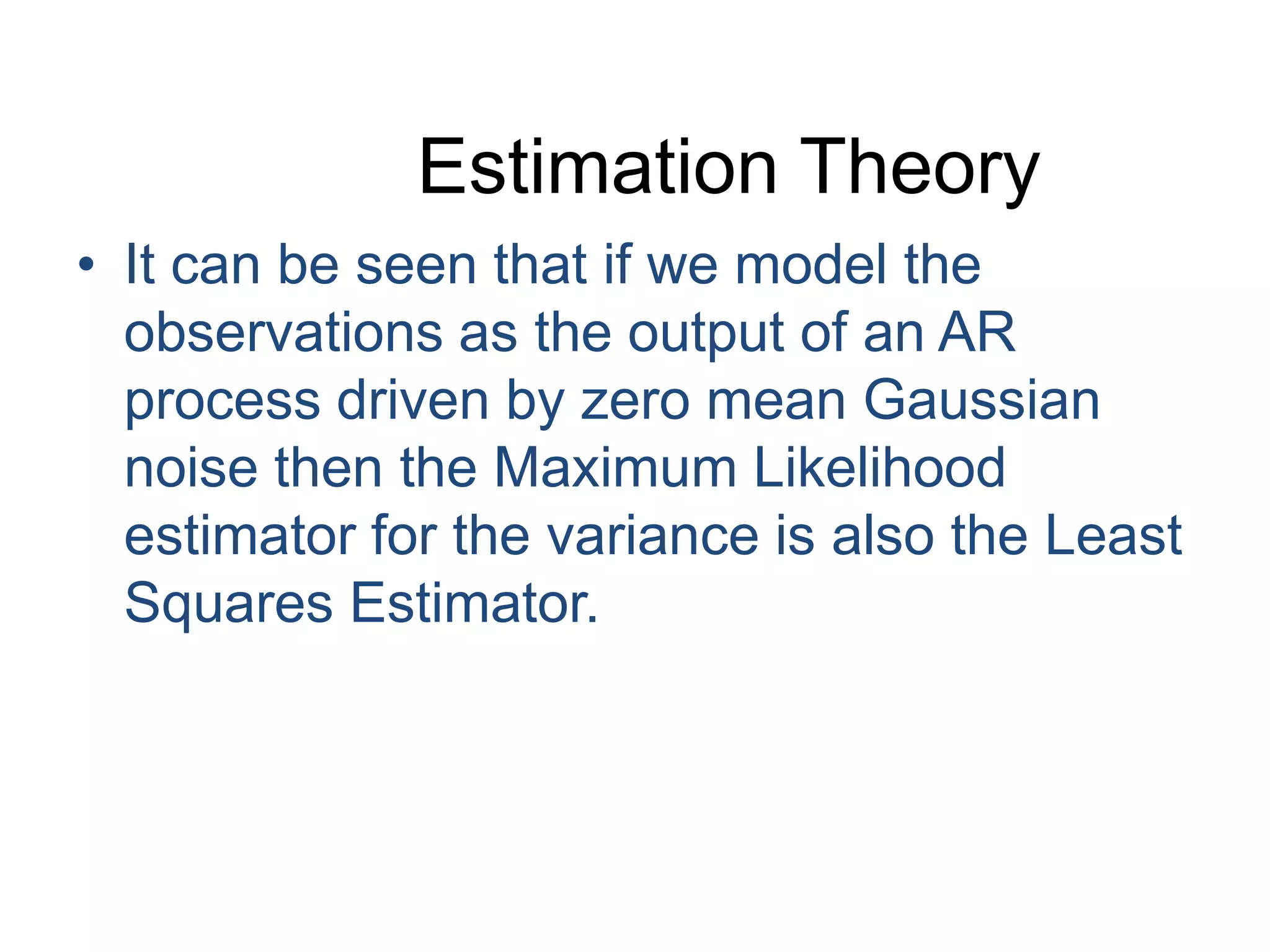 Estimation Theory

• It can be seen that if we model the observations as the output of an AR process driven by zero mean Gaussian noise then the Maximum Likelihood estimator for the variance is also the Least Squares Estimator.